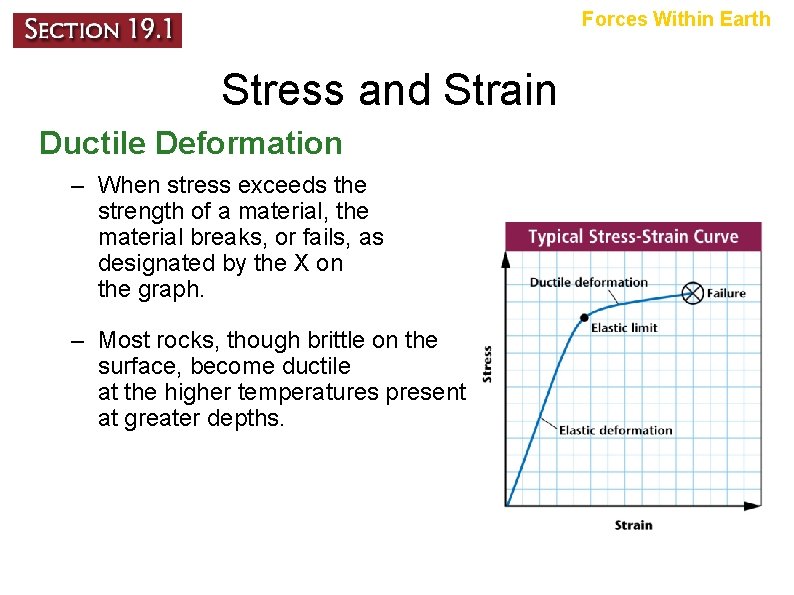 SECTION 19.1

Forces Within Earth

Stress and Strain

Ductile Deformation

– When stress exceeds the strength of a material, the material breaks, or fails, as designated by the X on the graph.

– Most rocks, though brittle on the surface, become ductile at the higher temperatures present at greater depths.

Typical Stress-Strain Curve

Ductile deformation

Failure

Elastic limit

Stress

Elastic deformation

Strain